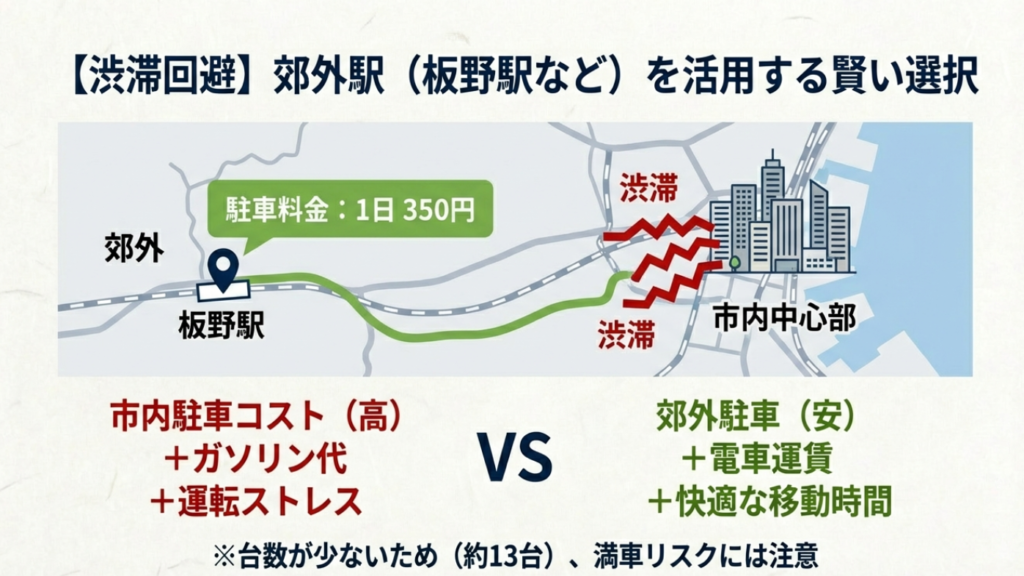 【渋滞回避】郊外駅（板野駅など）を活用する賢い選択

駐車料金：1日 350円

郊外

板野駅

渋滞

渋滞

市内中心部

市内駐車コスト（高）
＋ガソリン代
＋運転ストレス

VS

郊外駐車（安）
＋電車運賃
＋快適な移動時間

※台数が少ないため（約13台）、満車リスクには注意